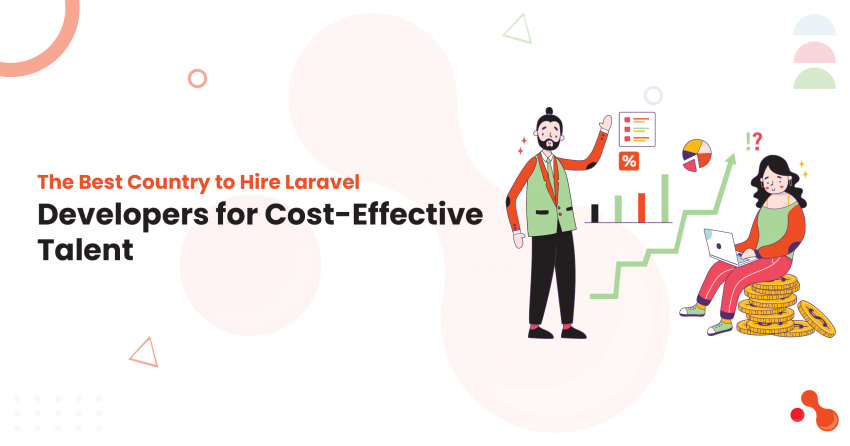 The Best Country to Hire Laravel
Developers for Cost-Effective Talent

%

!?